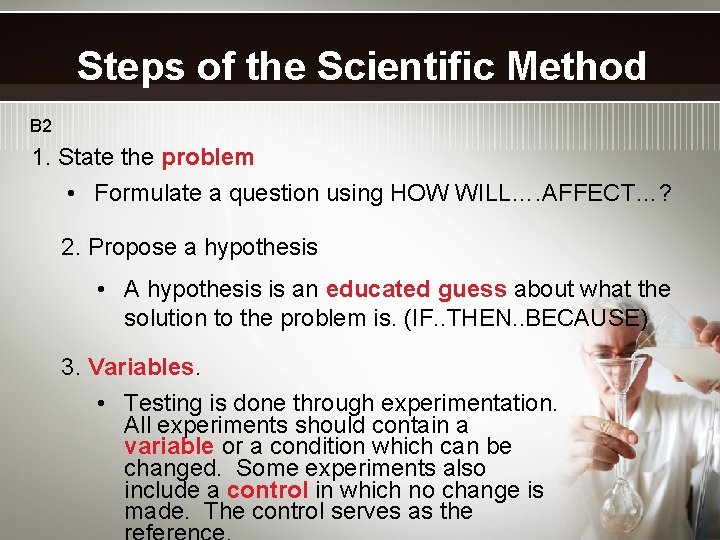 Steps of the Scientific Method

B2

1. State the problem

• Formulate a question using HOW WILL….AFFECT…?

2. Propose a hypothesis

• A hypothesis is an educated guess about what the solution to the problem is. (IF..THEN..BECAUSE)

3. Variables.

• Testing is done through experimentation. All experiments should contain a variable or a condition which can be changed. Some experiments also include a control in which no change is made. The control serves as the reference.